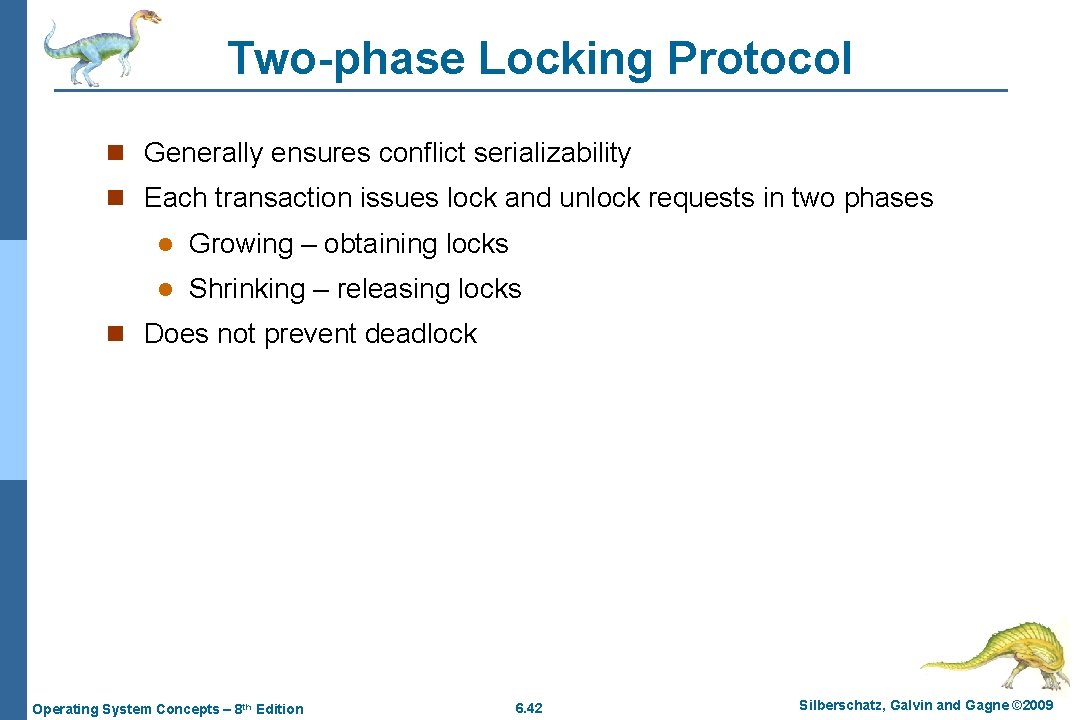 Two-phase Locking Protocol

n Generally ensures conflict serializability

n Each transaction issues lock and unlock requests in two phases

l Growing – obtaining locks

l Shrinking – releasing locks

n Does not prevent deadlock

Operating System Concepts – 8th Edition

6.42

Silberschatz, Galvin and Gagne ©2009